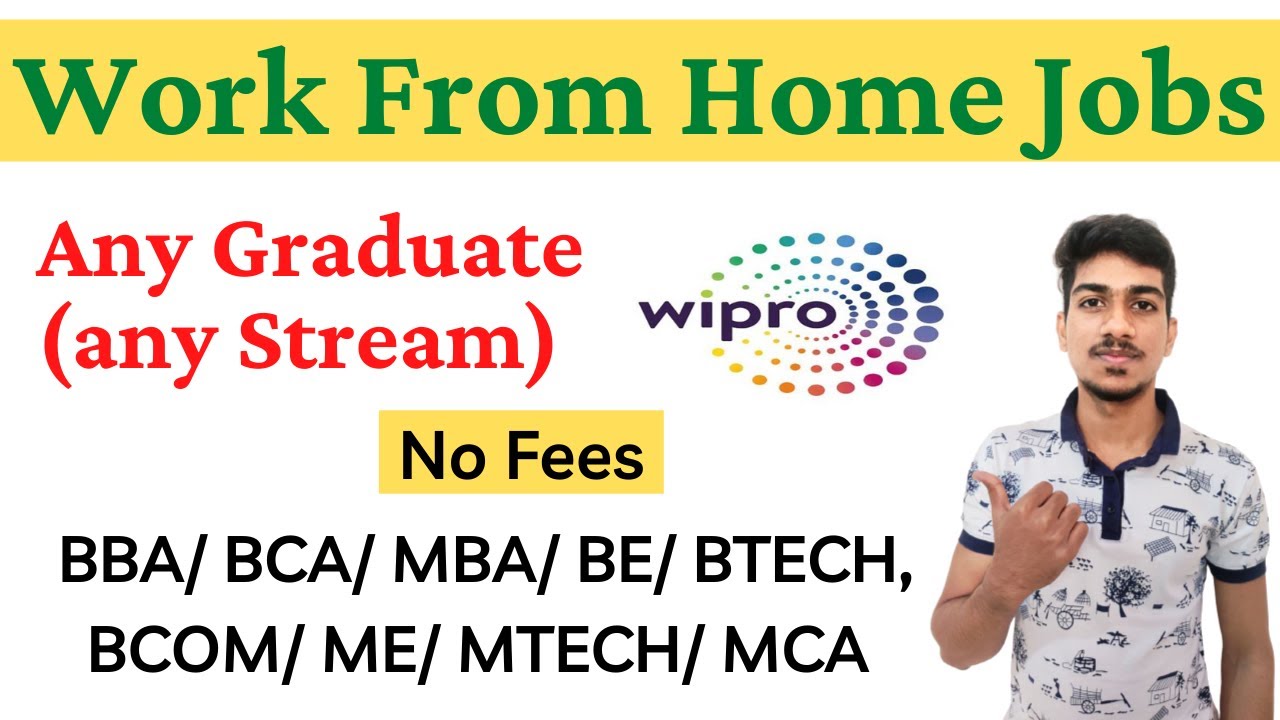 Work From Home Jobs

Any Graduate (any Stream)

wipro

No Fees

BBA/ BCA/ MBA/ BE/ BTECH, BCOM/ ME/ MTECH/ MCA